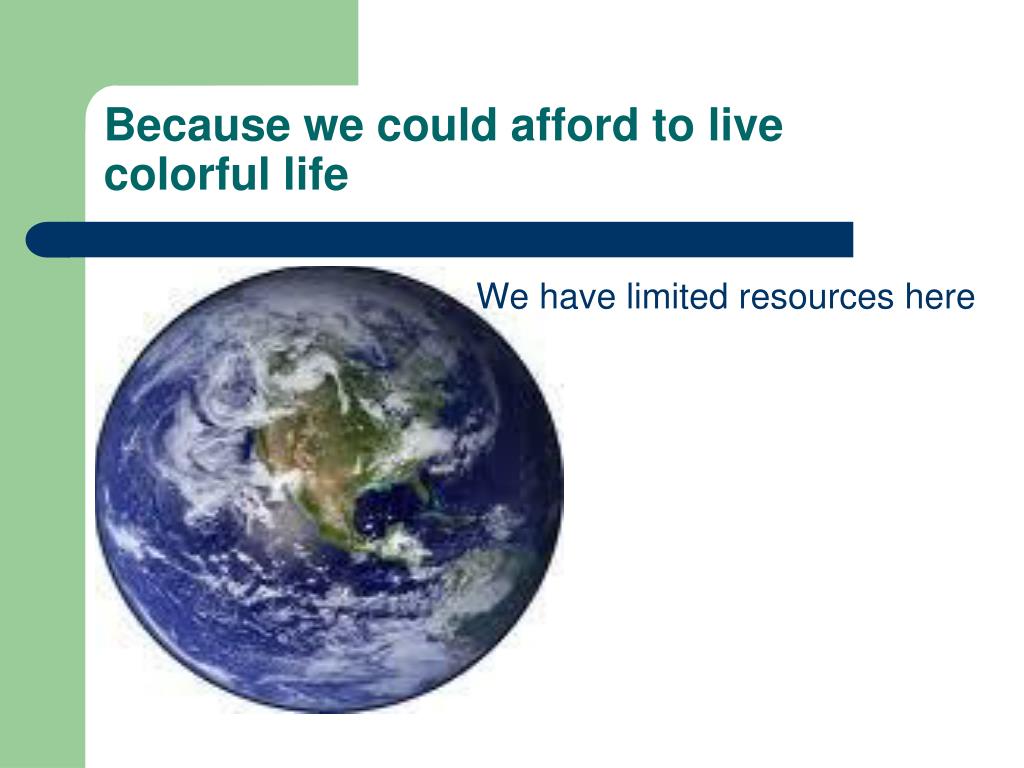 Because we could afford to live colorful life

We have limited resources here